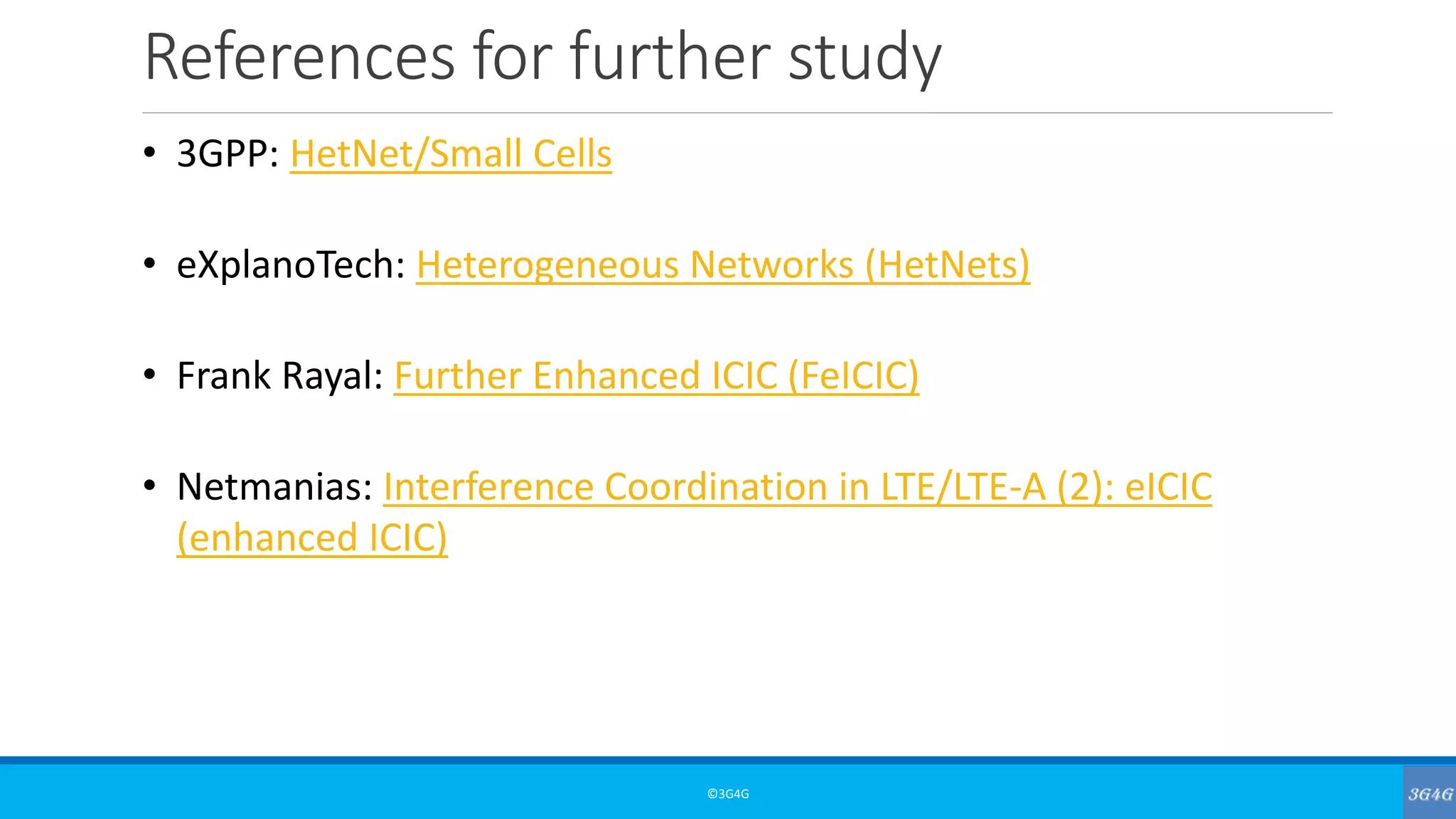 References for further study

• 3GPP: HetNet/Small Cells

• eXplanoTech: Heterogeneous Networks (HetNets)

• Frank Rayal: Further Enhanced ICIC (FeICIC)

• Netmanias: Interference Coordination in LTE/LTE-A (2): eICIC (enhanced ICIC)

©3G4G

3G4G